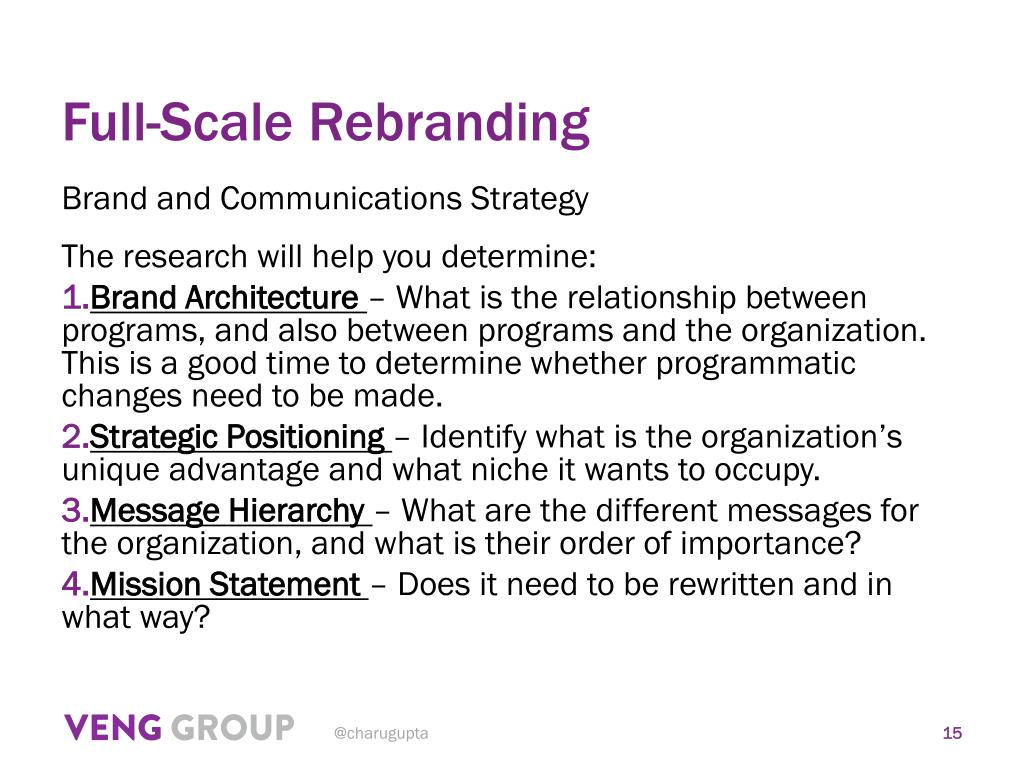 Full-Scale Rebranding

Brand and Communications Strategy

The research will help you determine:

1.Brand Architecture – What is the relationship between programs, and also between programs and the organization. This is a good time to determine whether programmatic changes need to be made.

2.Strategic Positioning – Identify what is the organization's unique advantage and what niche it wants to occupy.

3.Message Hierarchy – What are the different messages for the organization, and what is their order of importance?

4.Mission Statement – Does it need to be rewritten and in what way?

VENG GROUP @charugupta 15